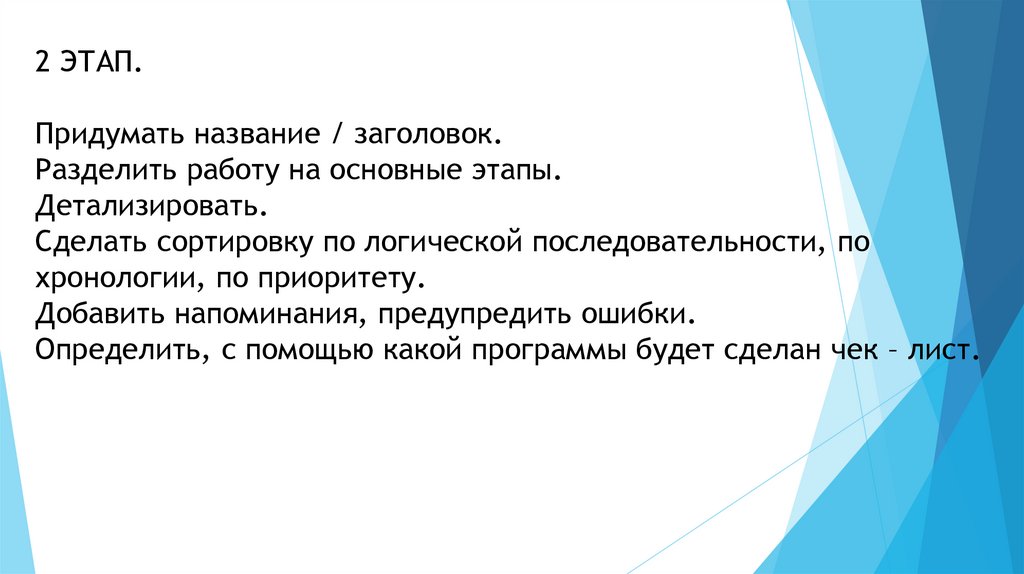 2 ЭТАП.

Придумать название / заголовок.
Разделить работу на основные этапы.
Детализировать.
Сделать сортировку по логической последовательности, по хронологии, по приоритету.
Добавить напоминания, предупредить ошибки.
Определить, с помощью какой программы будет сделан чек – лист.